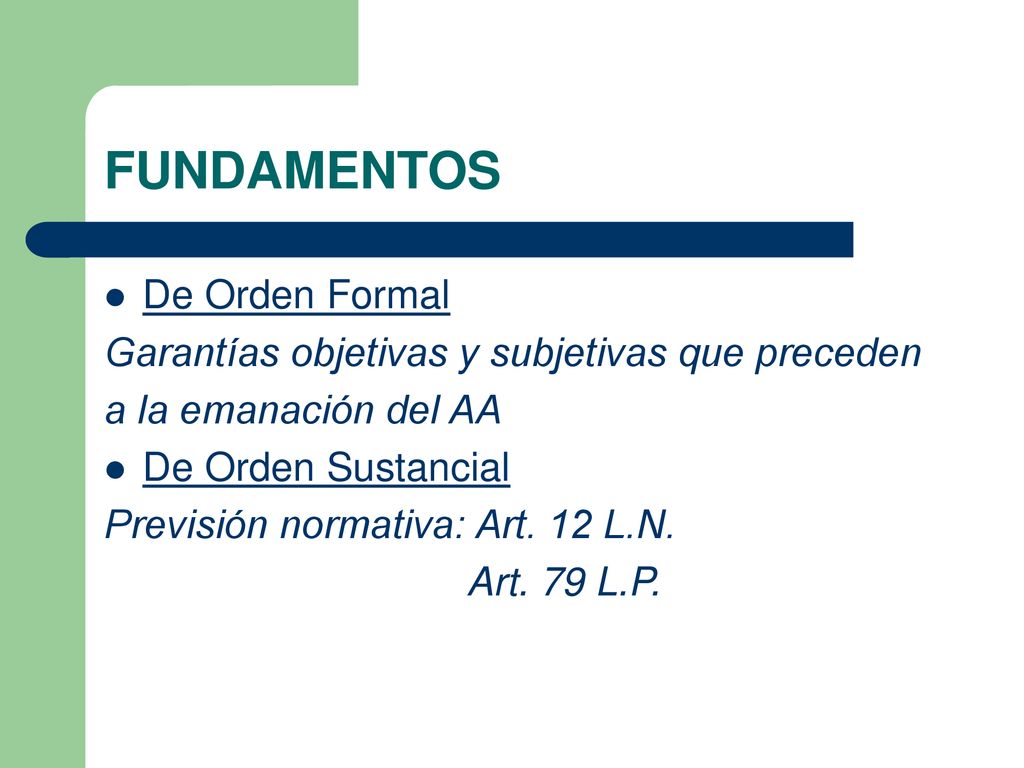 FUNDAMENTOS

- De Orden Formal

Garantías objetivas y subjetivas que preceden a la emanación del AA

- De Orden Sustancial

Previsión normativa: Art. 12 L.N.
Art. 79 L.P.